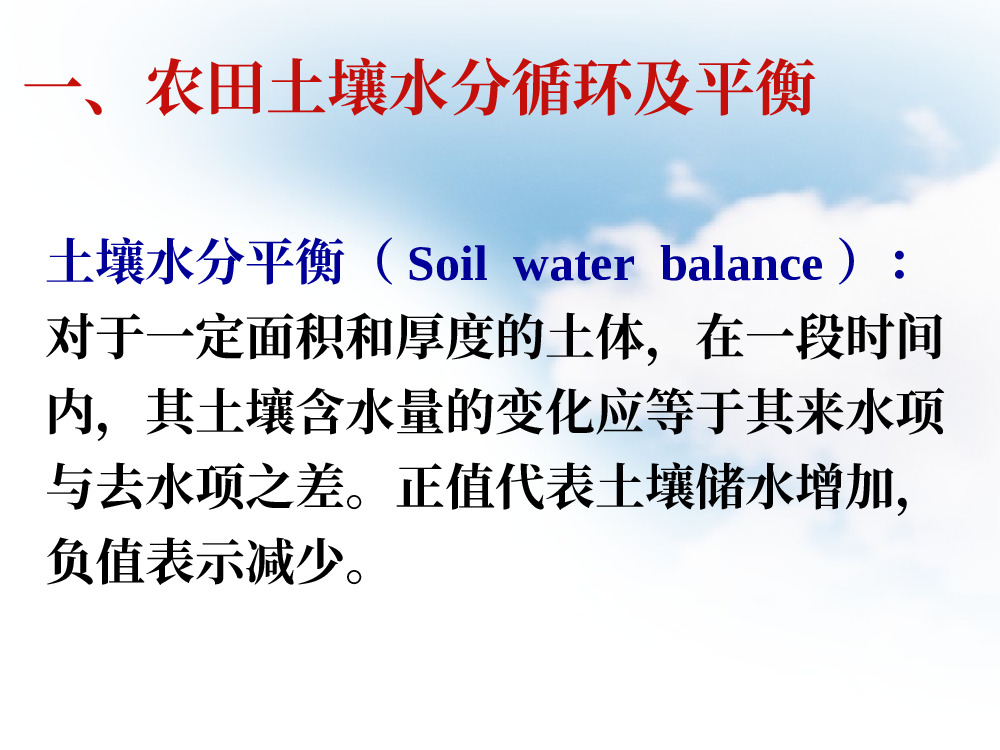 一、农田土壤水分循环及平衡

土壤水分平衡（Soil water balance）：对于一定面积和厚度的土体，在一段时间内，其土壤含水量的变化应等于其来水项与去水项之差。正值代表土壤储水增加，负值表示减少。